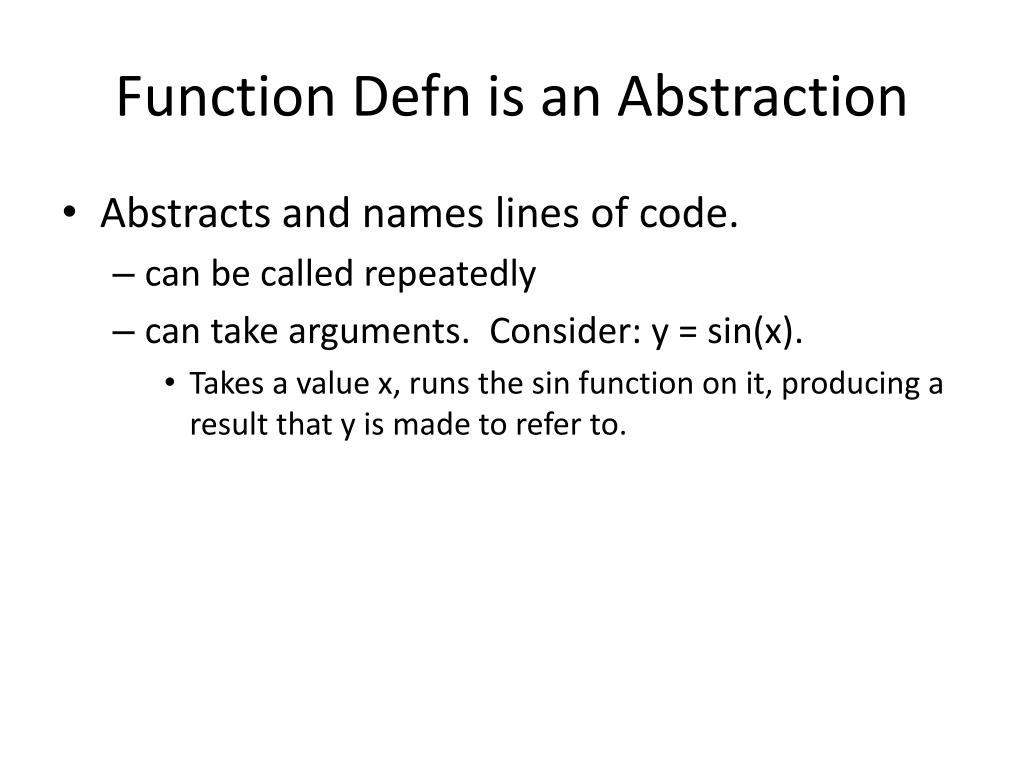 Function Defn is an Abstraction

• Abstracts and names lines of code.
– can be called repeatedly
– can take arguments. Consider: y = sin(x).
• Takes a value x, runs the sin function on it, producing a result that y is made to refer to.